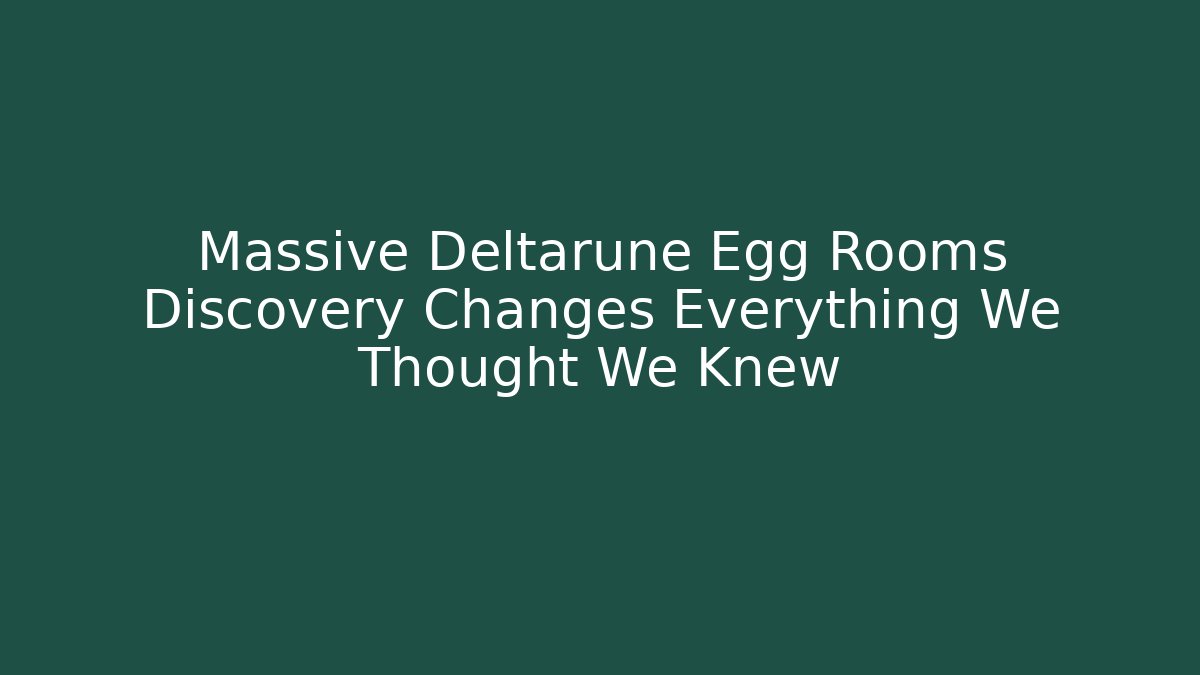 Massive Deltarune Egg Rooms Discovery Changes Everything We Thought We Knew